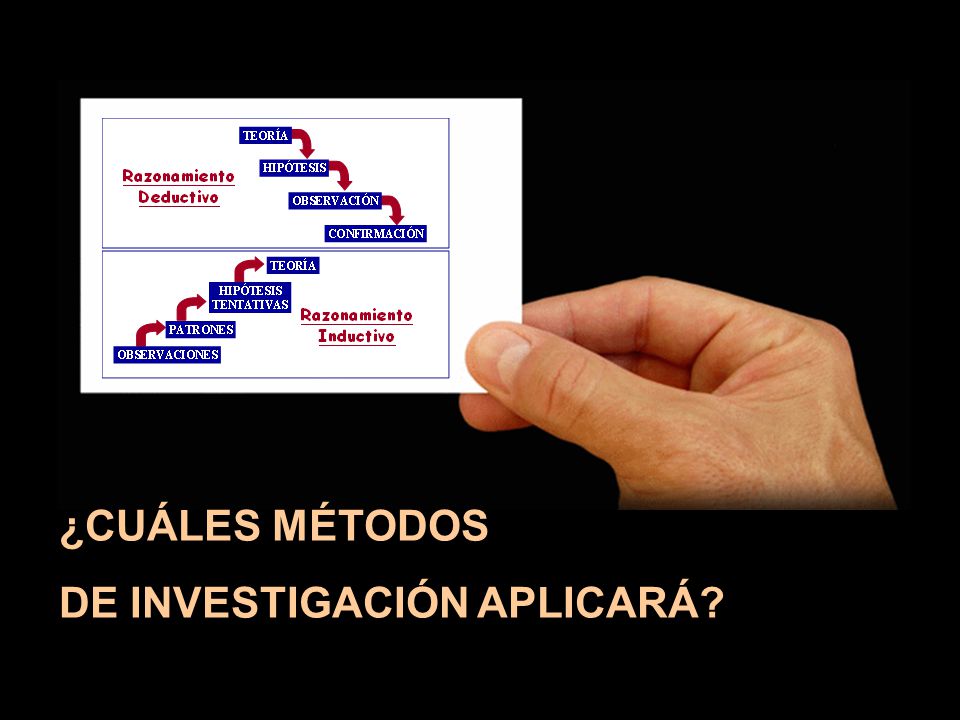 Razonamiento Deductivo

TEORÍA

HIPÓTESIS

OBSERVACIÓN

CONFIRMACIÓN

TEORÍA

HIPÓTESIS TENTATIVAS

PATRONES

OBSERVACIONES

Razonamiento Inductivo

¿CUÁLES MÉTODOS

DE INVESTIGACIÓN APLICARÁ?